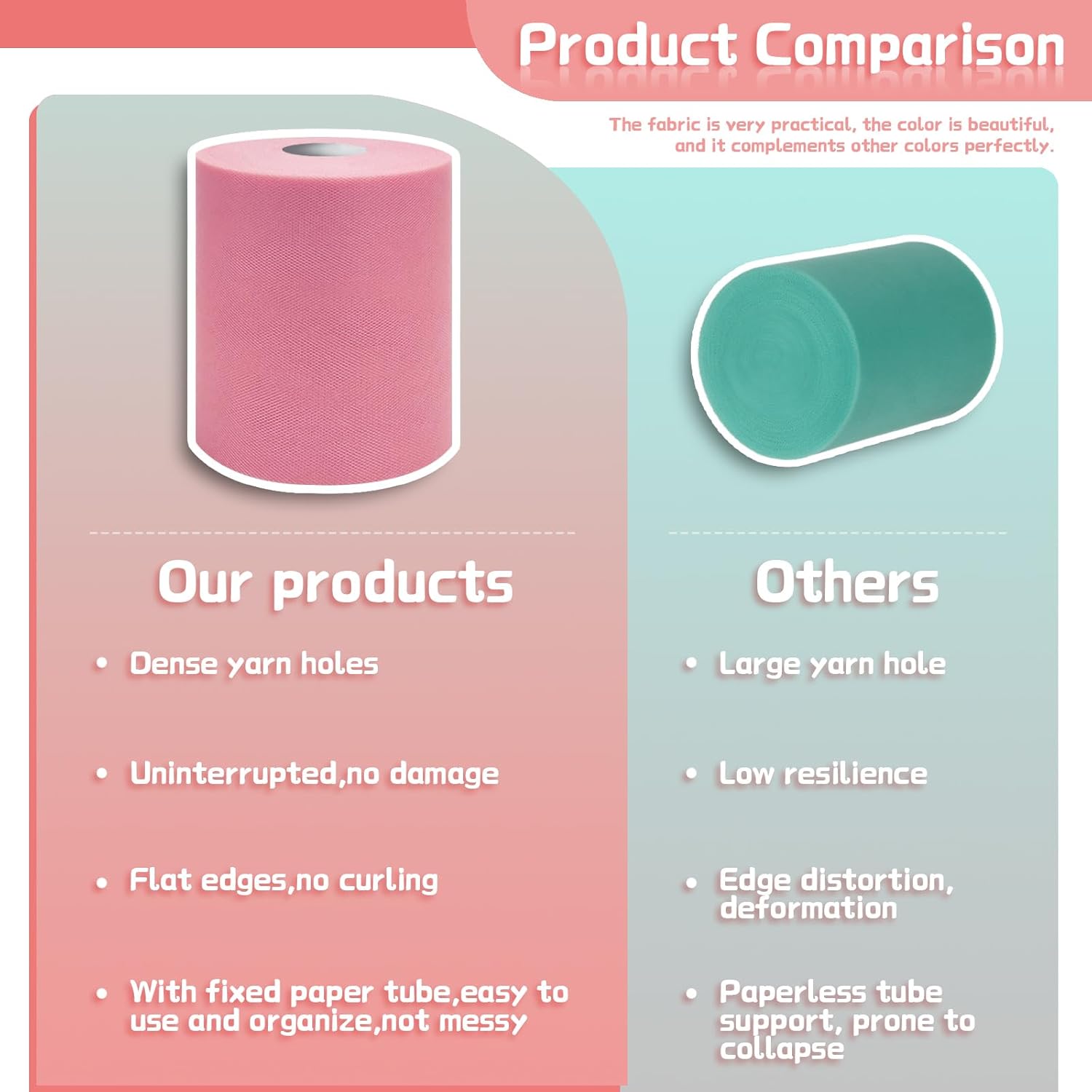 Product Comparison

The fabric is very practical, the color is beautiful, and it complements other colors perfectly.

Our products

• Dense yarn holes

• Uninterrupted,no damage

• Flat edges,no curling

• With fixed paper tube,easy to use and organize,not messy

Others

• Large yarn hole

• Low resilience

• Edge distortion, deformation

• Paperless tube support, prone to collapse